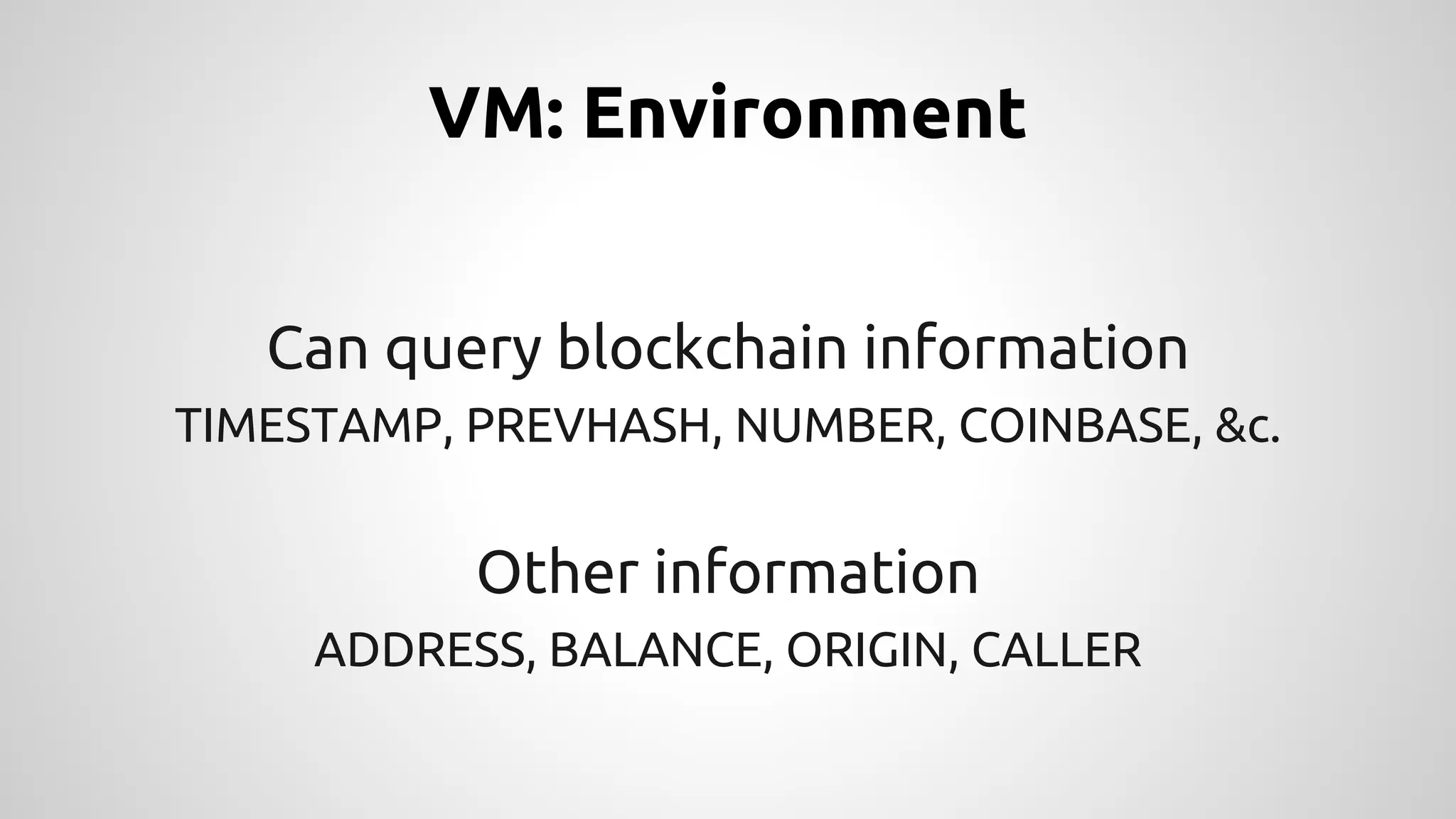 VM: Environment

Can query blockchain information

TIMESTAMP, PREVHASH, NUMBER, COINBASE, &c.

Other information

ADDRESS, BALANCE, ORIGIN, CALLER